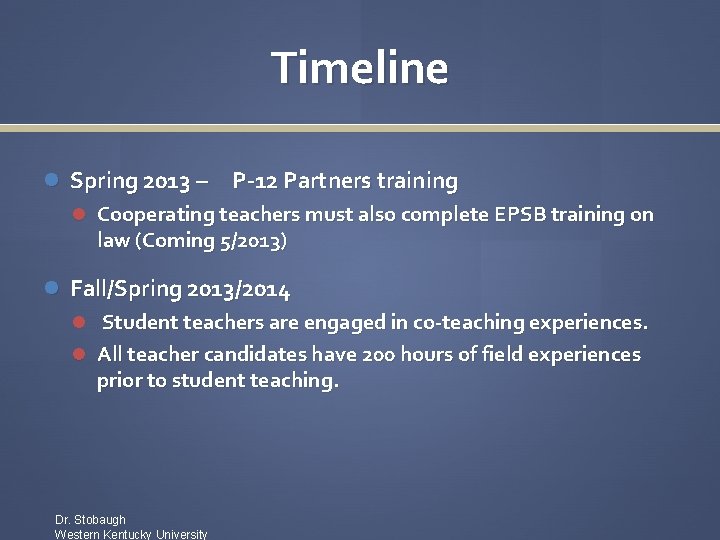 Timeline

Spring 2013 – P-12 Partners training

Cooperating teachers must also complete EPSB training on law (Coming 5/2013)

Fall/Spring 2013/2014

Student teachers are engaged in co-teaching experiences.

All teacher candidates have 200 hours of field experiences prior to student teaching.

Dr. Stobaugh
Western Kentucky University